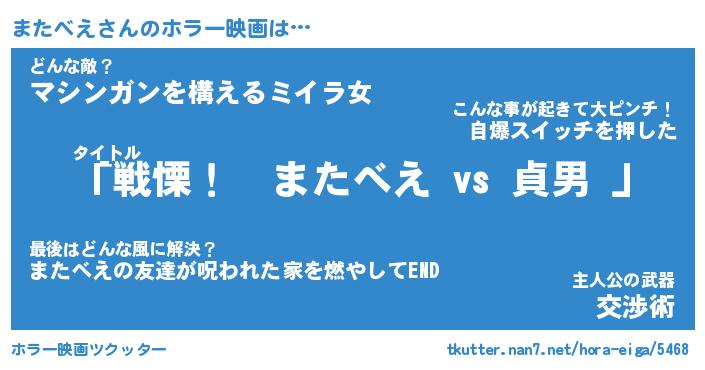 またべえさんのホラー映画は…

どんな敵？
マシンガンを構えるミイラ女

こんな事が起きて大ピンチ！
自爆スイッチを押した

タイトル
「戦慄！　またべえ vs 貞男 」

最後はどんな風に解決？
またべえの友達が呪われた家を燃やしてEND

主人公の武器
交渉術

ホラー映画ツクッター

tkutter.nan7.net/hora-eiga/5468